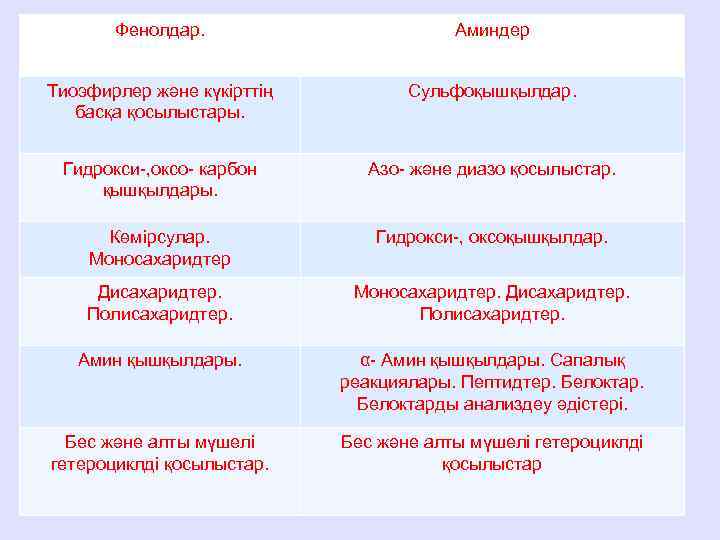 | Фенолдар. | Аминдер |
|---|---|
| Тиоэфирлер және күкірттің басқа қосылыстары. | Сульфоқышқылдар. |
| Гидрокси-,оксо- карбон қышқылдары. | Азо- және диазо қосылыстар. |
| Көмірсулар. Моносахаридтер | Гидрокси-, оксоқышқылдар. |
| Дисахаридтер. Полисахаридтер. | Моносахаридтер. Дисахаридтер. Полисахаридтер. |
| Амин қышқылдары. | α- Амин қышқылдары. Сапалық реакциялары. Пептидтер. Белоктар. Белоктарды анализдеу әдістері. |
| Бес және алты мүшелі гетероциклді қосылыстар. | Бес және алты мүшелі гетероциклді қосылыстар |